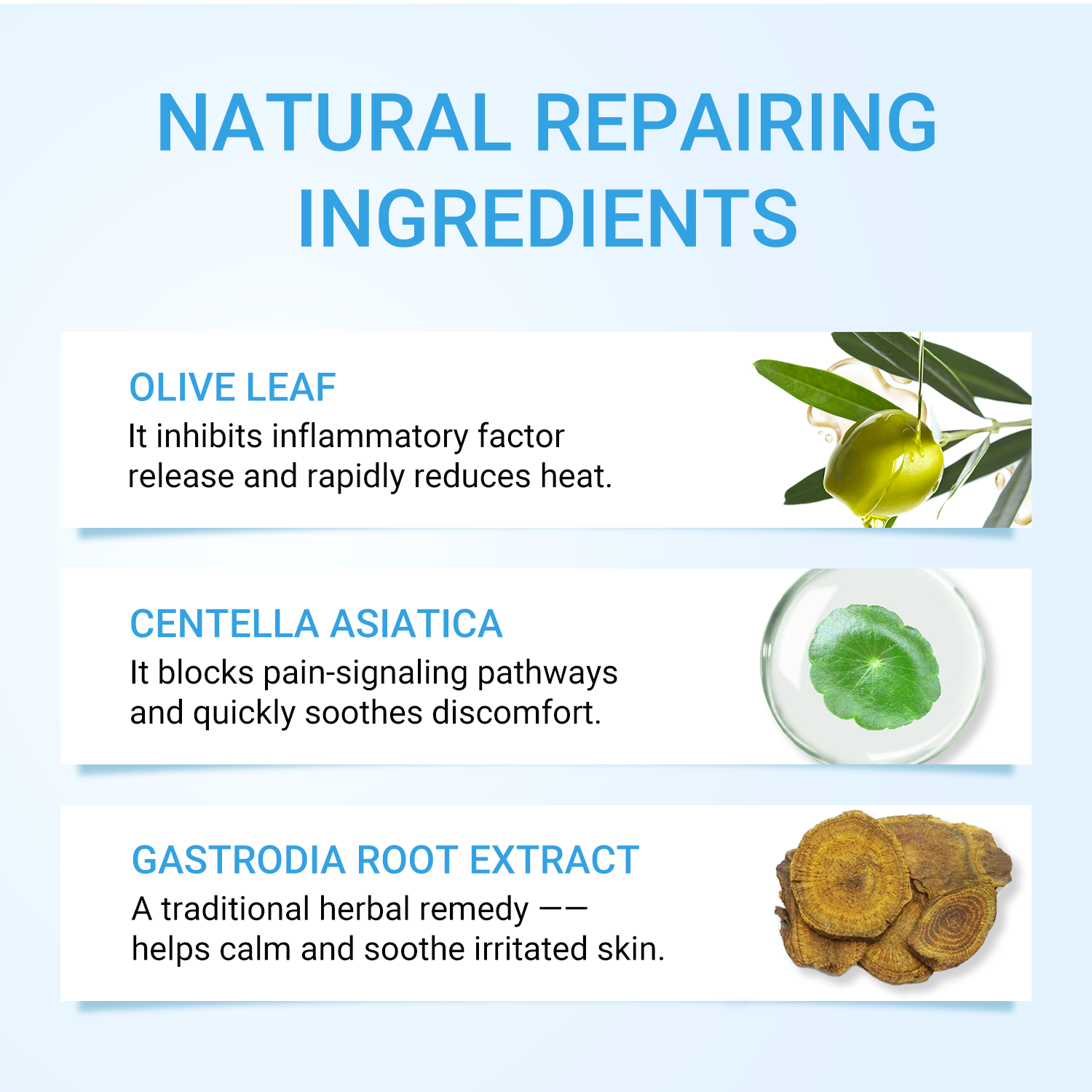 NATURAL REPAIRING INGREDIENTS

OLIVE LEAF
It inhibits inflammatory factor release and rapidly reduces heat.

CENTELLA ASIATICA
It blocks pain-signaling pathways and quickly soothes discomfort.

GASTRODIA ROOT EXTRACT
A traditional herbal remedy —— helps calm and soothe irritated skin.